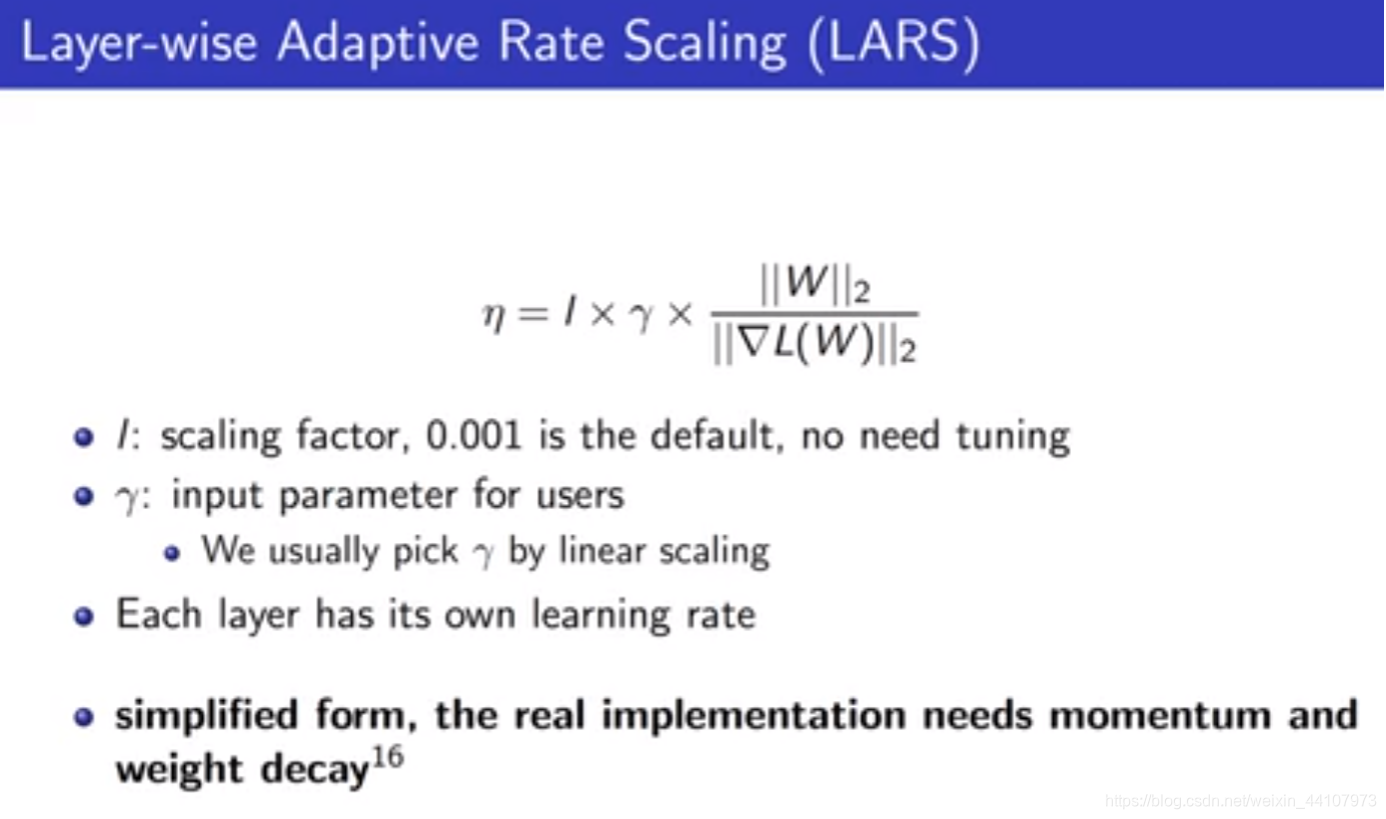 Layer-wise Adaptive Rate Scaling (LARS)

$\eta = l \times \gamma \times \frac{||W||_2}{||\nabla L(W)||_2}$

• $l$: scaling factor, 0.001 is the default, no need tuning
• $\gamma$: input parameter for users
  • We usually pick $\gamma$ by linear scaling
• Each layer has its own learning rate

• simplified form, the real implementation needs momentum and weight decay$^{16}$

https://blog.csdn.net/weixin_44107973